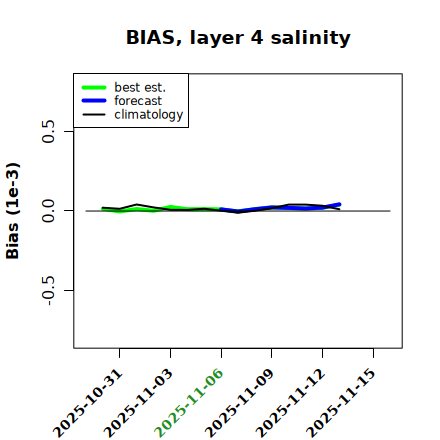 BIAS, layer 4 salinity

best est.
forecast
climatology

Bias (1e-3)

0.5
0.0
-0.5

2025-10-31
2025-11-03
2025-11-06
2025-11-09
2025-11-12
2025-11-15